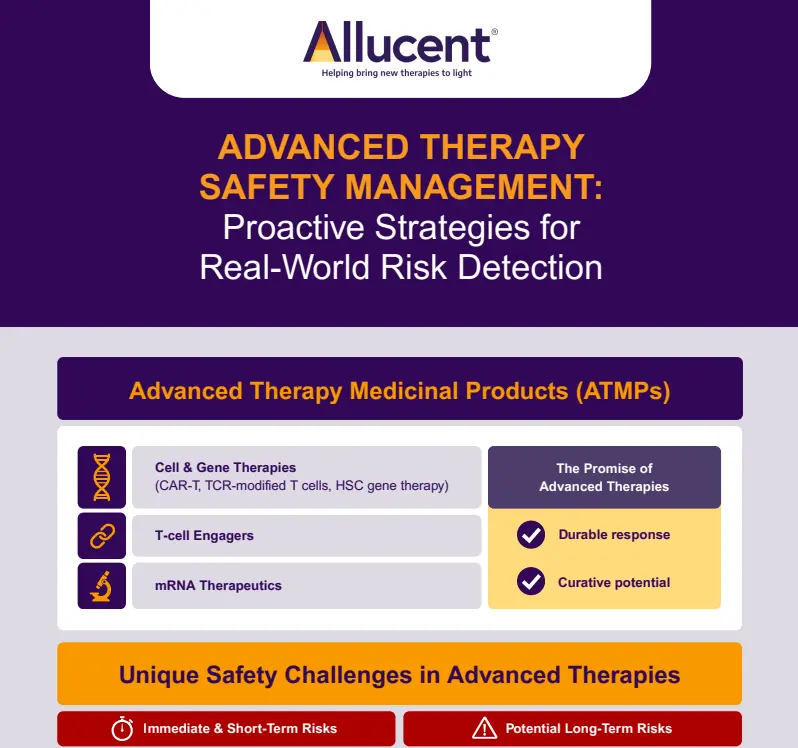 Allucent®
Helping bring new therapies to light

ADVANCED THERAPY SAFETY MANAGEMENT:
Proactive Strategies for Real-World Risk Detection

Advanced Therapy Medicinal Products (ATMPs)

Cell & Gene Therapies
(CAR-T, TCR-modified T cells, HSC gene therapy)

T-cell Engagers

mRNA Therapeutics

The Promise of Advanced Therapies

Durable response

Curative potential

Unique Safety Challenges in Advanced Therapies

Immediate & Short-Term Risks

Potential Long-Term Risks